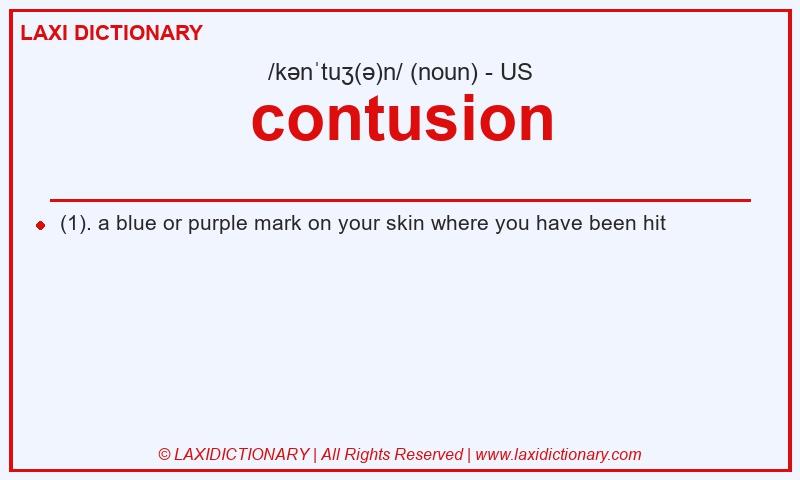 LAXI DICTIONARY

/kənˈtuʒ(ə)n/ (noun) - US

contusion

(1). a blue or purple mark on your skin where you have been hit

© LAXIDICTIONARY | All Rights Reserved | www.laxidictionary.com